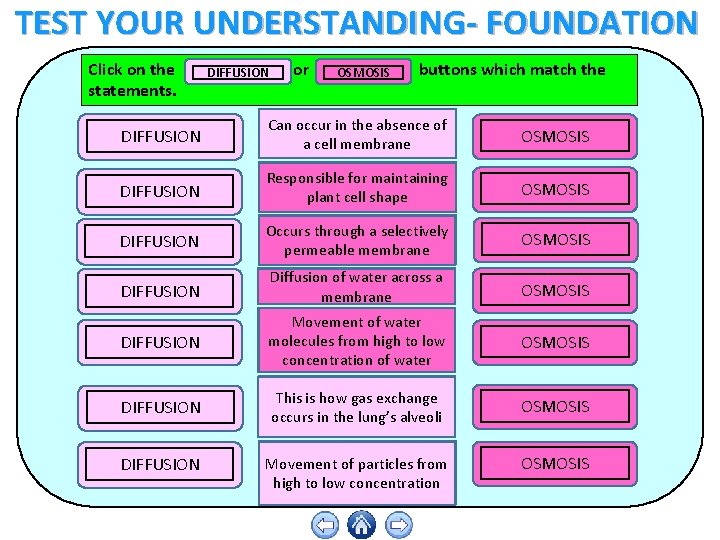 TEST YOUR UNDERSTANDING- FOUNDATION

Click on the DIFFUSION or OSMOSIS buttons which match the statements.

DIFFUSION
Can occur in the absence of a cell membrane
OSMOSIS

DIFFUSION
Responsible for maintaining plant cell shape
OSMOSIS

DIFFUSION
Occurs through a selectively permeable membrane
OSMOSIS

DIFFUSION
Diffusion of water across a membrane
OSMOSIS

DIFFUSION
Movement of water molecules from high to low concentration of water
OSMOSIS

DIFFUSION
This is how gas exchange occurs in the lung's alveoli
OSMOSIS

DIFFUSION
Movement of particles from high to low concentration
OSMOSIS